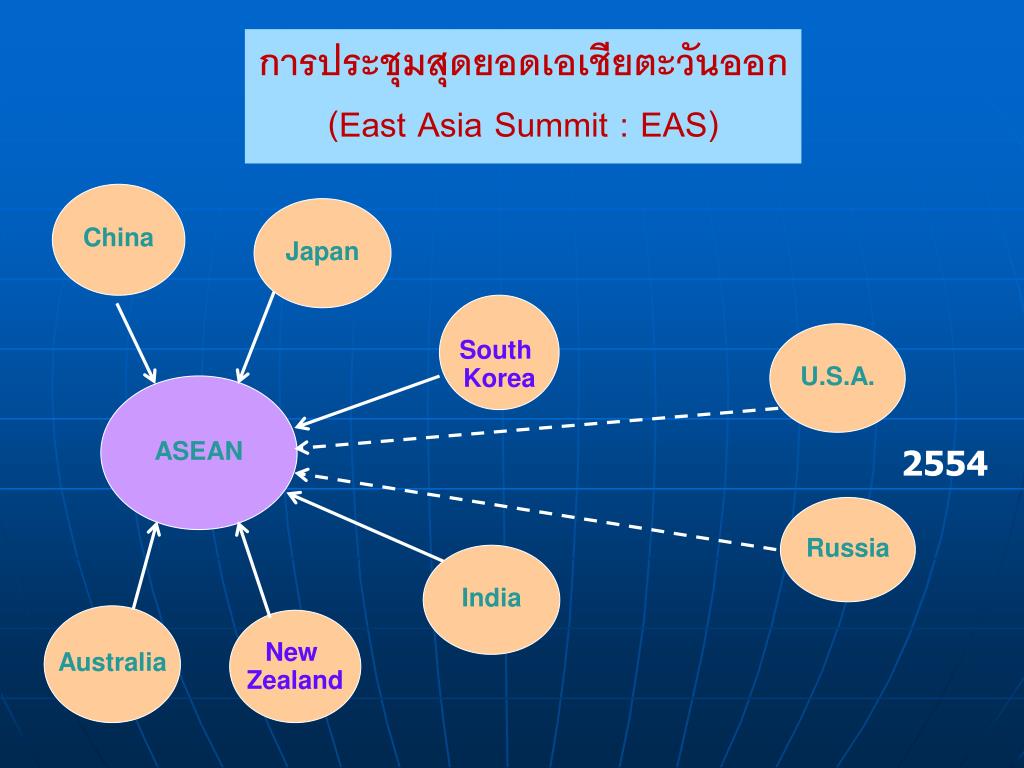 การประชุมสุดยอดเอเชียตะวันออก
(East Asia Summit : EAS)

China

Japan

South Korea

U.S.A.

ASEAN

2554

Russia

India

Australia

New Zealand